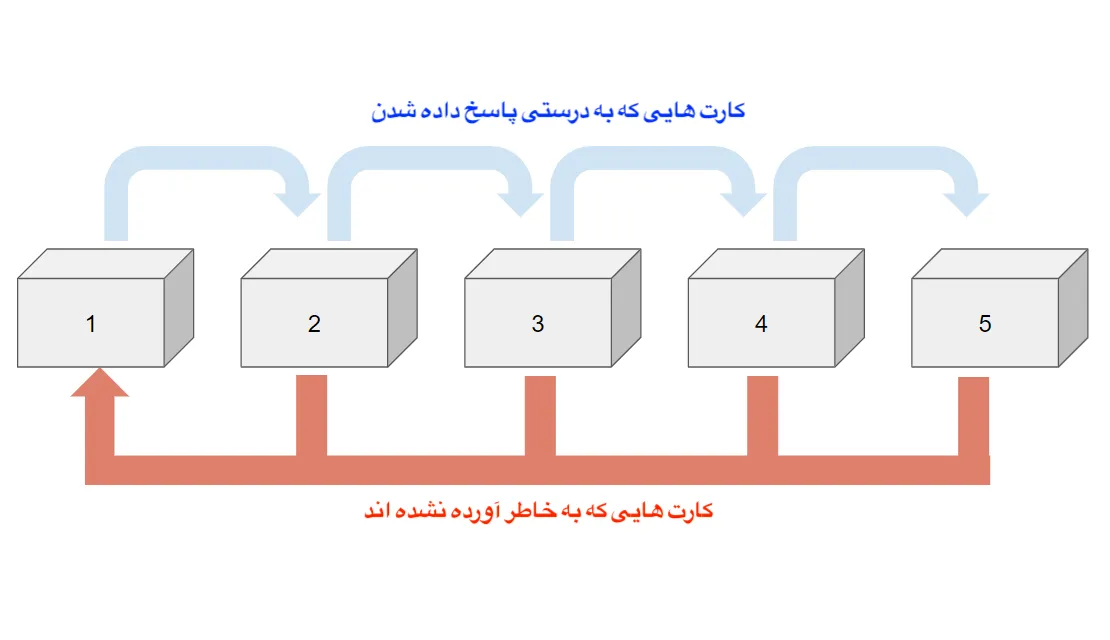 کارت هایی که به درستی پاسخ داده شدن

1

2

3

4

5

کارت هایی که به خاطر آورده نشده اند